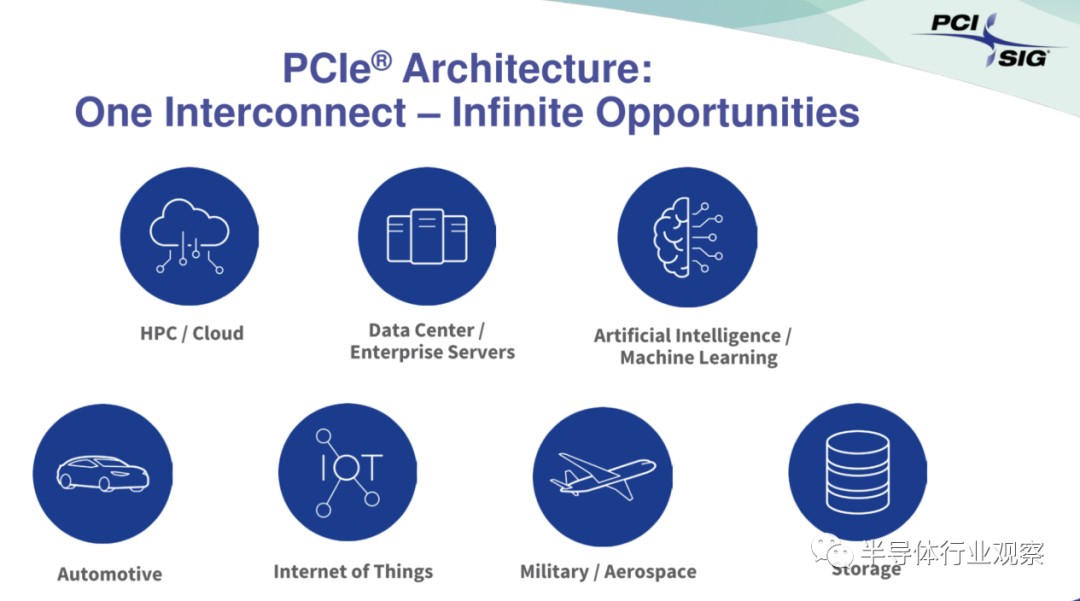 PCI SIG

PCIe® Architecture:
One Interconnect – Infinite Opportunities

HPC / Cloud

Data Center / Enterprise Servers

Artificial Intelligence / Machine Learning

Automotive

IOT

Internet of Things

Military / Aerospace

Storage

半导体行业观察